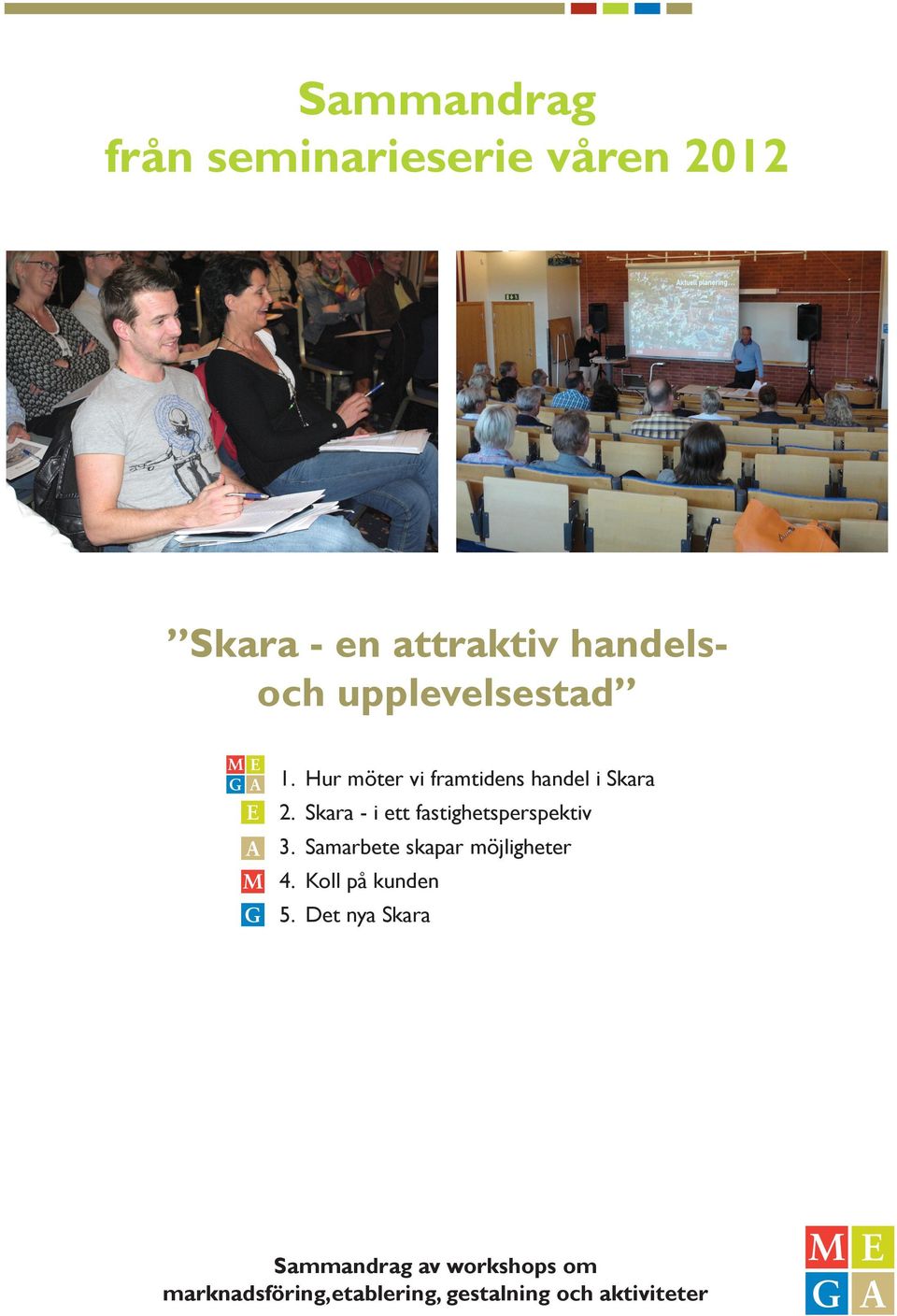 Sammandrag
från seminarieserie våren 2012

Aktuell planering…

”Skara - en attraktiv handels- och upplevelsestad”

M E
G A
1. Hur möter vi framtidens handel i Skara
E 2. Skara - i ett fastighetsperspektiv
A 3. Samarbete skapar möjligheter
M 4. Koll på kunden
G 5. Det nya Skara

Sammandrag av workshops om marknadsföring,etablering, gestalning och aktiviteter

M E
G A